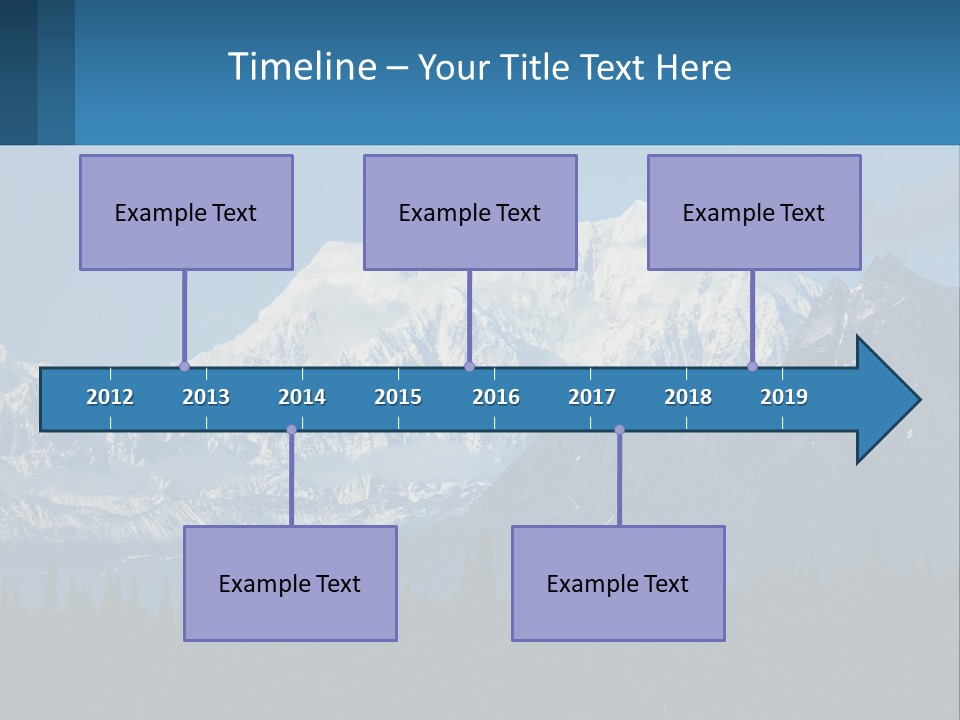 Timeline – Your Title Text Here

Example Text

Example Text

Example Text

2012 2013 2014 2015 2016 2017 2018 2019

Example Text

Example Text